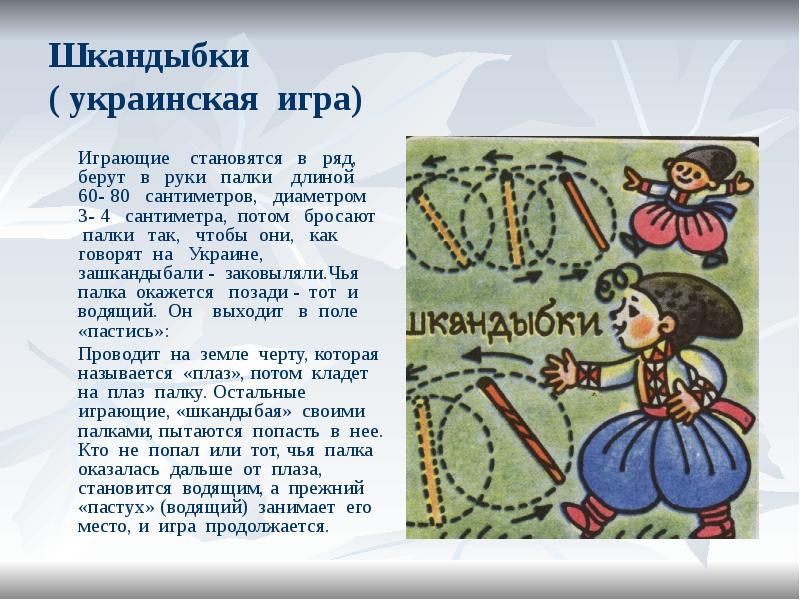 Шкандыбки
( украинская игра)

Играющие становятся в ряд, берут в руки палки длиной 60- 80 сантиметров, диаметром 3- 4 сантиметра, потом бросают палки так, чтобы они, как говорят на Украине, зашкандыбали - заковыляли.Чья палка окажется позади - тот и водящий. Он выходит в поле «пастись»:

Проводит на земле черту, которая называется «плаз», потом кладет на плаз палку. Остальные играющие, «шкандыбая» своими палками, пытаются попасть в нее. Кто не попал или тот, чья палка оказалась дальше от плаза, становится водящим, а прежний «пастух» (водящий) занимает его место, и игра продолжается.

шкандыбки